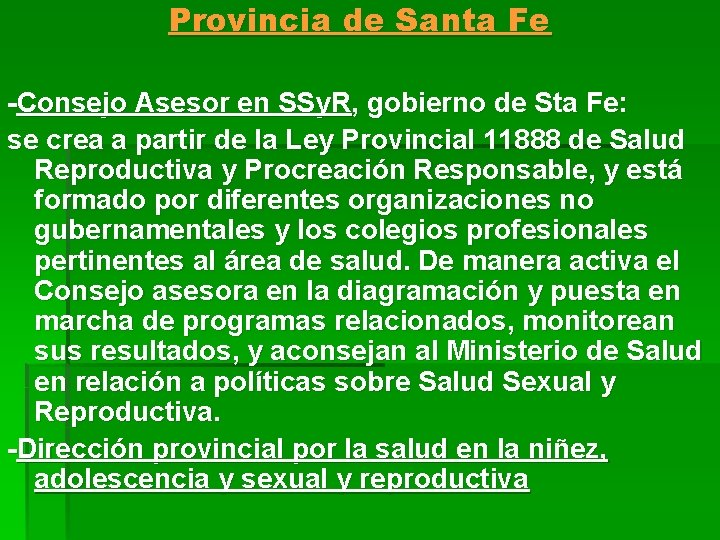 Provincia de Santa Fe

-Consejo Asesor en SSyR, gobierno de Sta Fe:

se crea a partir de la Ley Provincial 11888 de Salud Reproductiva y Procreación Responsable, y está formado por diferentes organizaciones no gubernamentales y los colegios profesionales pertinentes al área de salud. De manera activa el Consejo asesora en la diagramación y puesta en marcha de programas relacionados, monitorean sus resultados, y aconsejan al Ministerio de Salud en relación a políticas sobre Salud Sexual y Reproductiva.

-Dirección provincial por la salud en la niñez, adolescencia y sexual y reproductiva